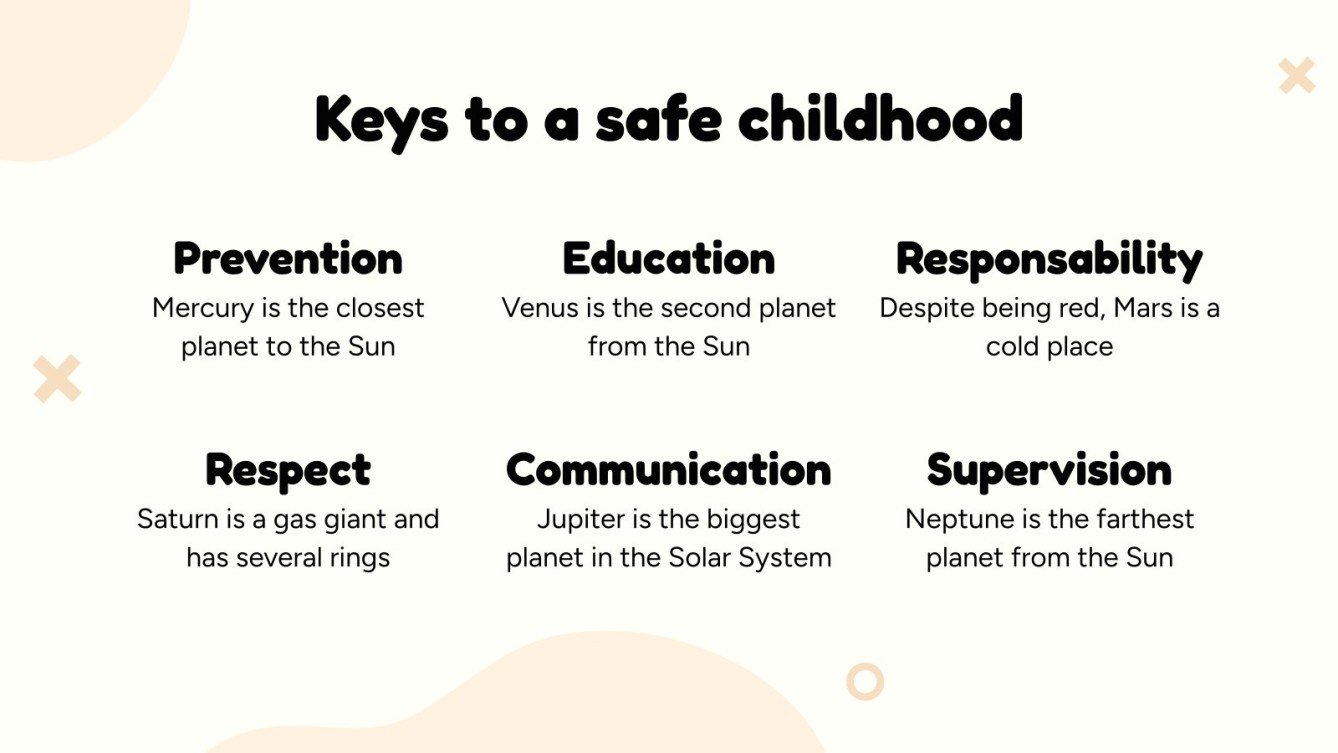 Keys to a safe childhood

Prevention
Mercury is the closest planet to the Sun

Education
Venus is the second planet from the Sun

Responsability
Despite being red, Mars is a cold place

Respect
Saturn is a gas giant and has several rings

Communication
Jupiter is the biggest planet in the Solar System

Supervision
Neptune is the farthest planet from the Sun